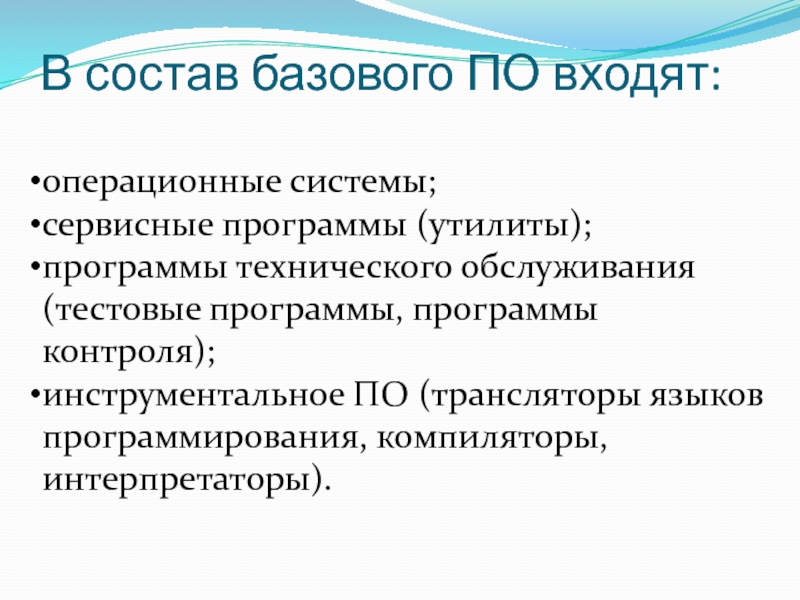 В состав базового ПО входят:

•операционные системы;
•сервисные программы (утилиты);
•программы технического обслуживания (тестовые программы, программы контроля);
•инструментальное ПО (трансляторы языков программирования, компиляторы, интерпретаторы).